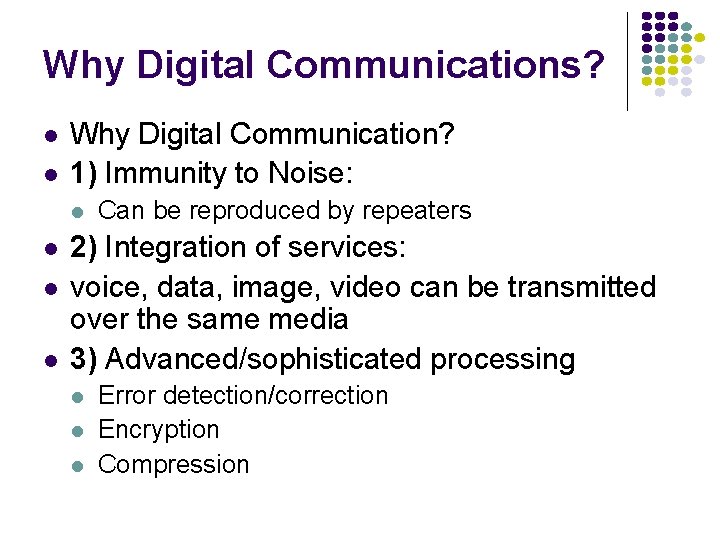 Why Digital Communications?

- Why Digital Communication?
- 1) Immunity to Noise:
  - Can be reproduced by repeaters
- 2) Integration of services:
- voice, data, image, video can be transmitted over the same media
- 3) Advanced/sophisticated processing
  - Error detection/correction
  - Encryption
  - Compression